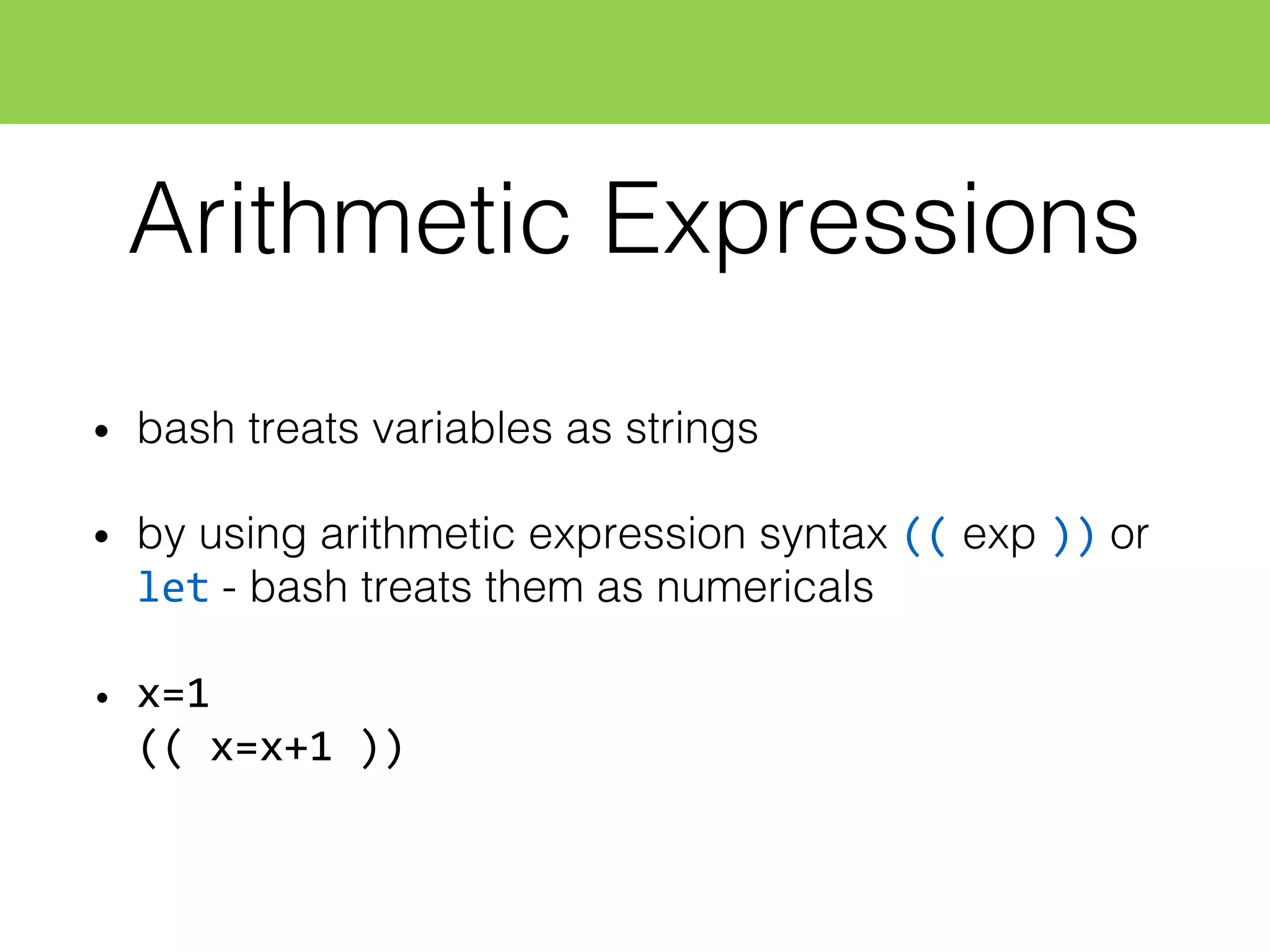 Arithmetic Expressions

• bash treats variables as strings

• by using arithmetic expression syntax (( exp )) or let - bash treats them as numericals

• x=1
(( x=x+1 ))